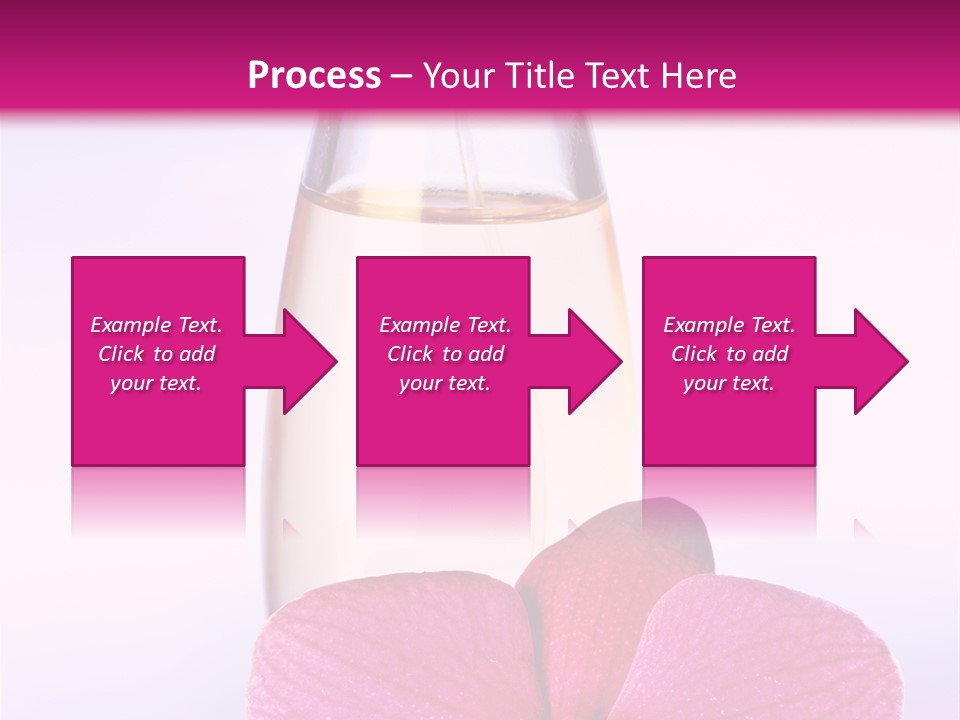 Process – Your Title Text Here

Example Text. Click to add your text.

Example Text. Click to add your text.

Example Text. Click to add your text.